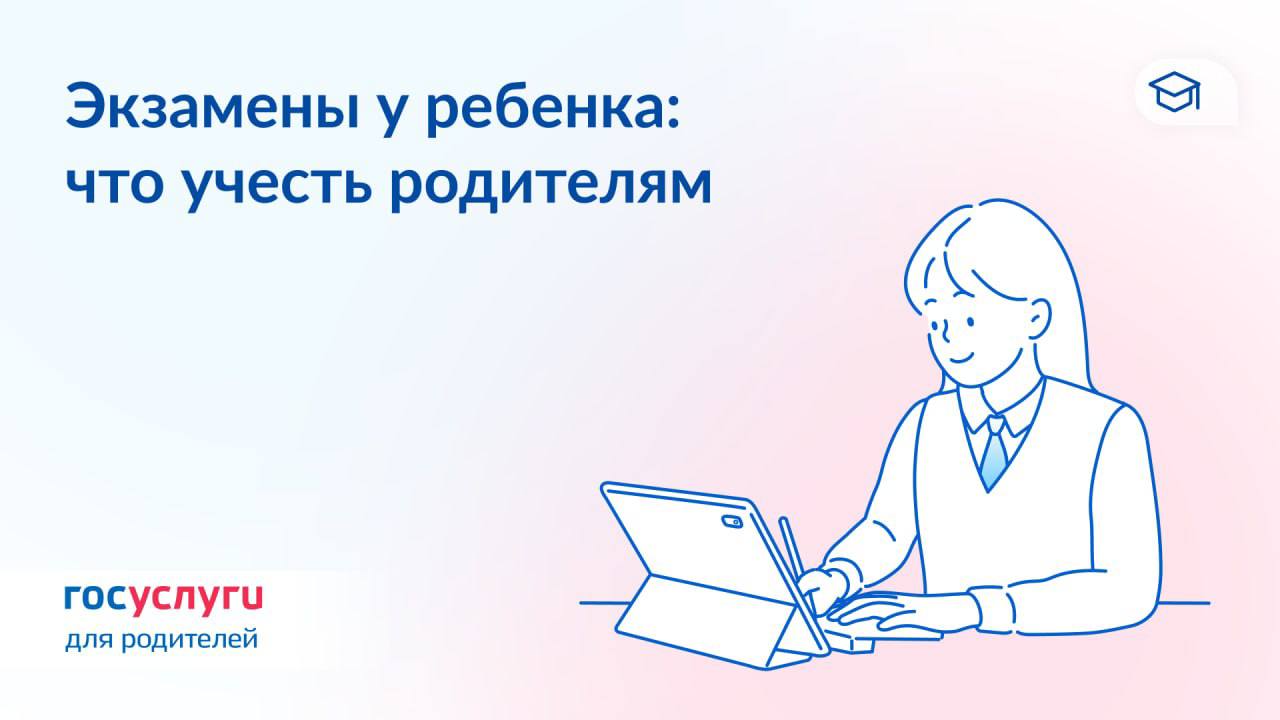 Экзамены у ребенка: что учесть родителям

госуслуги
для родителей